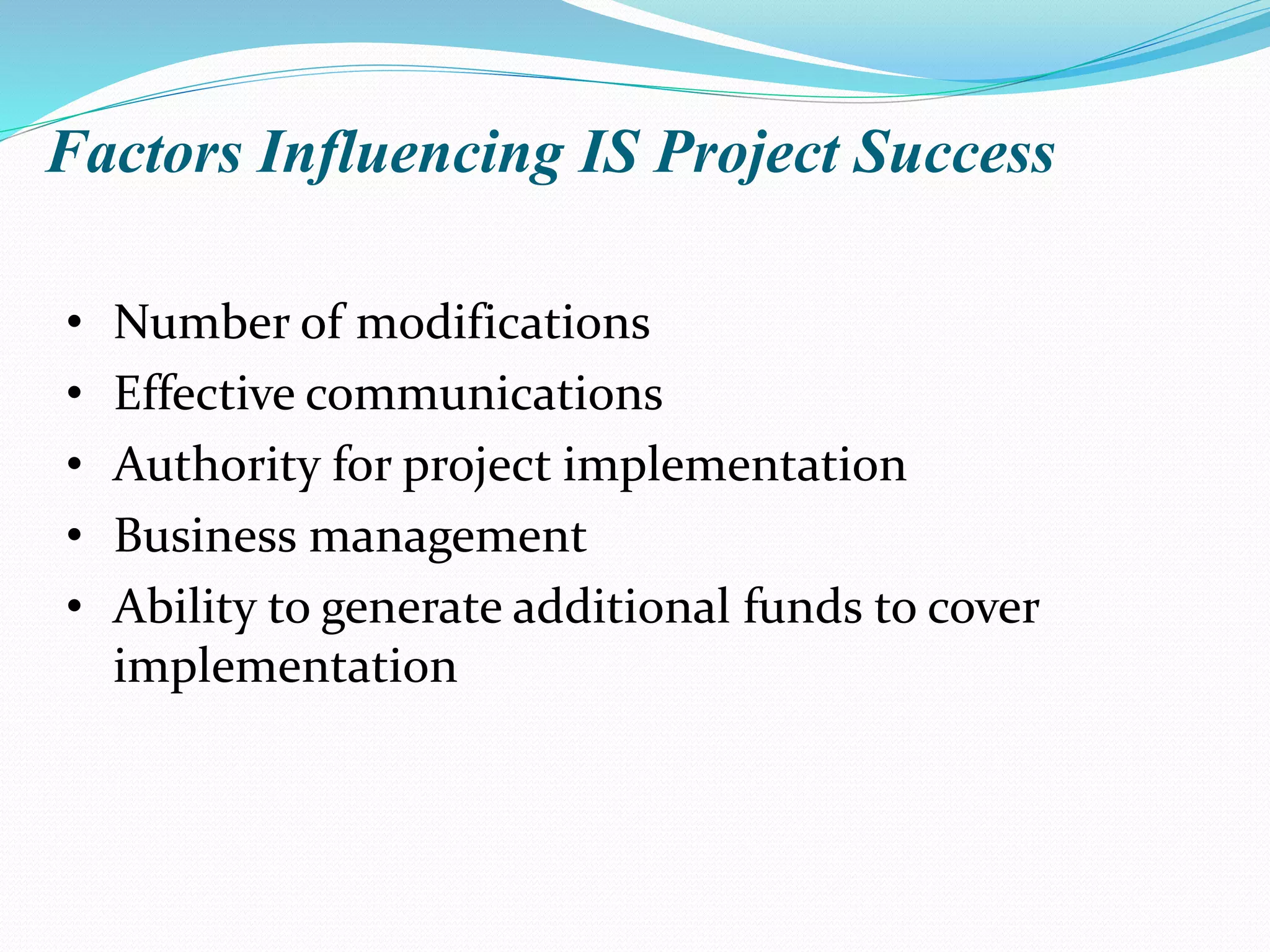 Factors Influencing IS Project Success

• Number of modifications
• Effective communications
• Authority for project implementation
• Business management
• Ability to generate additional funds to cover implementation